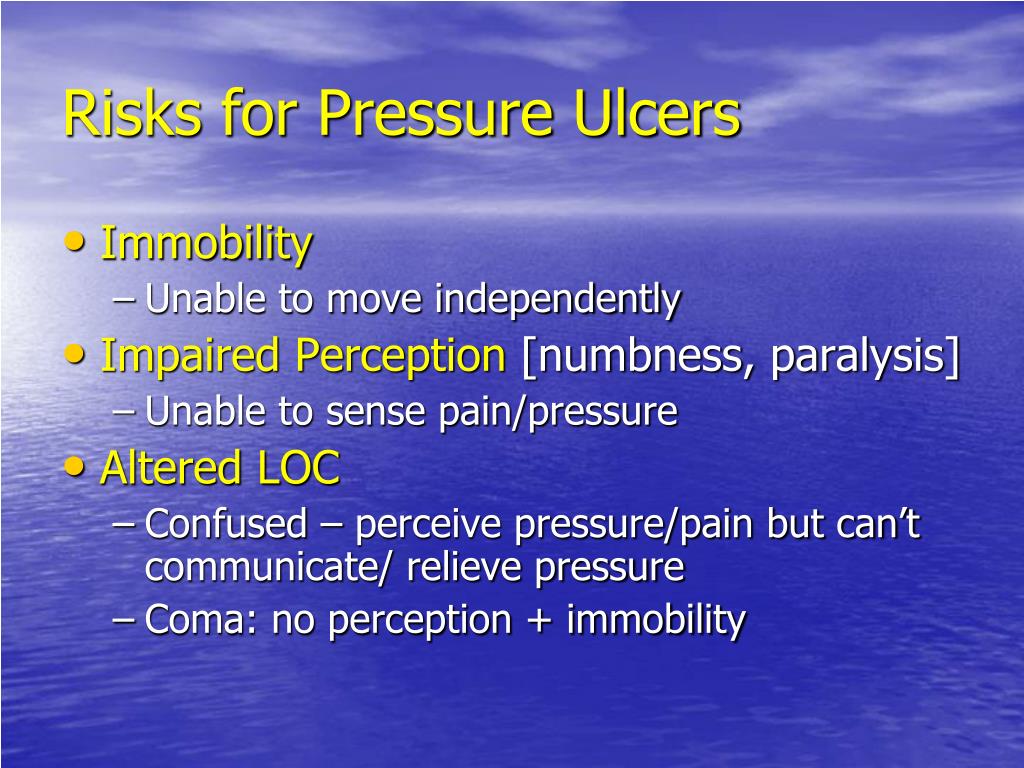 Risks for Pressure Ulcers

• Immobility
– Unable to move independently
• Impaired Perception [numbness, paralysis]
– Unable to sense pain/pressure
• Altered LOC
– Confused – perceive pressure/pain but can't communicate/ relieve pressure
– Coma: no perception + immobility